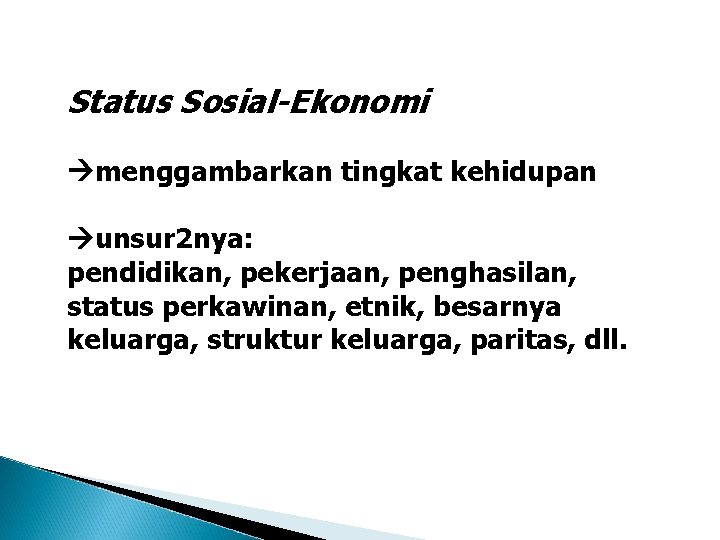 Status Sosial-Ekonomi

→menggambarkan tingkat kehidupan

→unsur2nya:
pendidikan, pekerjaan, penghasilan, status perkawinan, etnik, besarnya keluarga, struktur keluarga, paritas, dll.